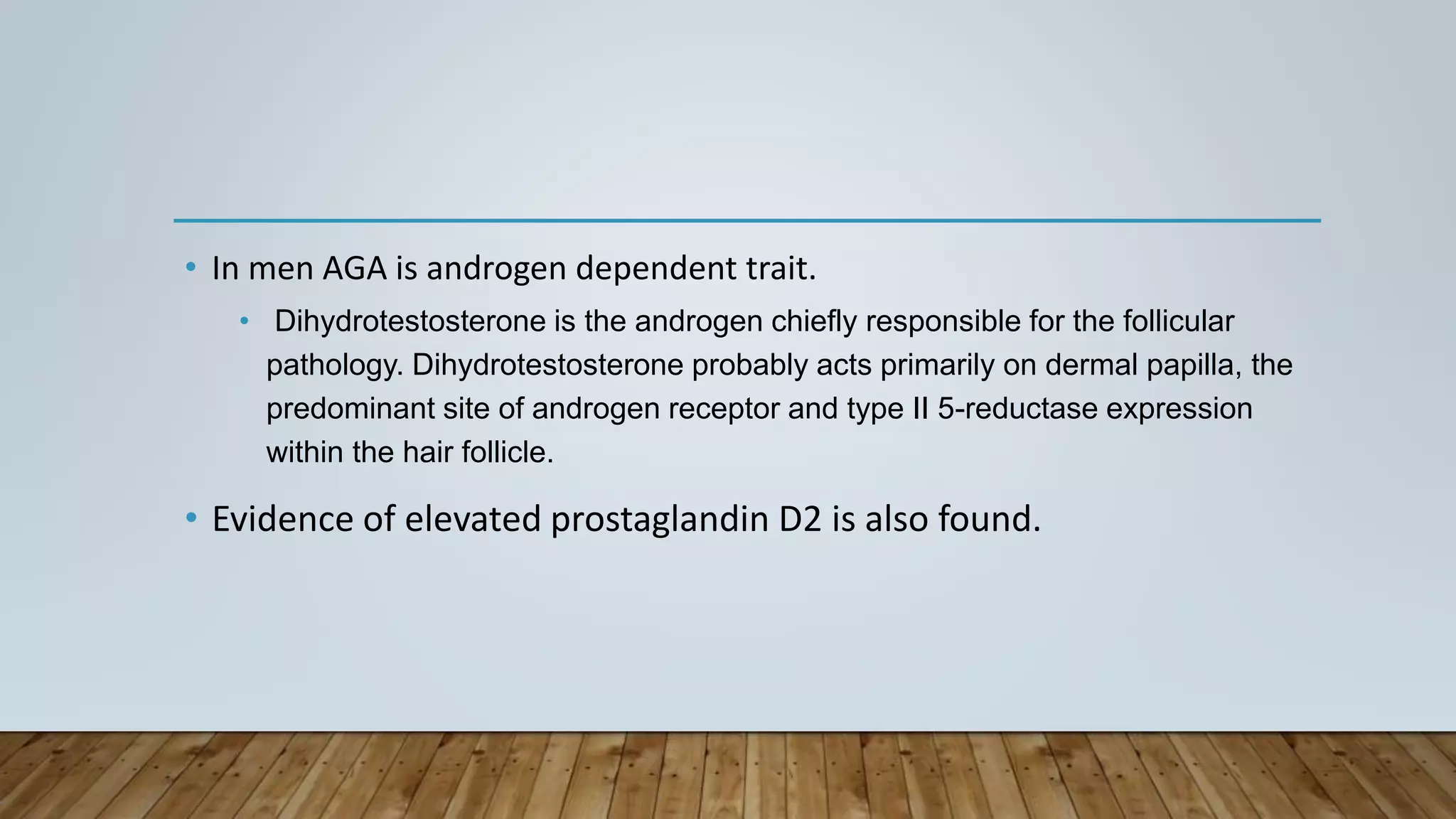 • In men AGA is androgen dependent trait.

• Dihydrotestosterone is the androgen chiefly responsible for the follicular pathology. Dihydrotestosterone probably acts primarily on dermal papilla, the predominant site of androgen receptor and type II 5-reductase expression within the hair follicle.

• Evidence of elevated prostaglandin D2 is also found.